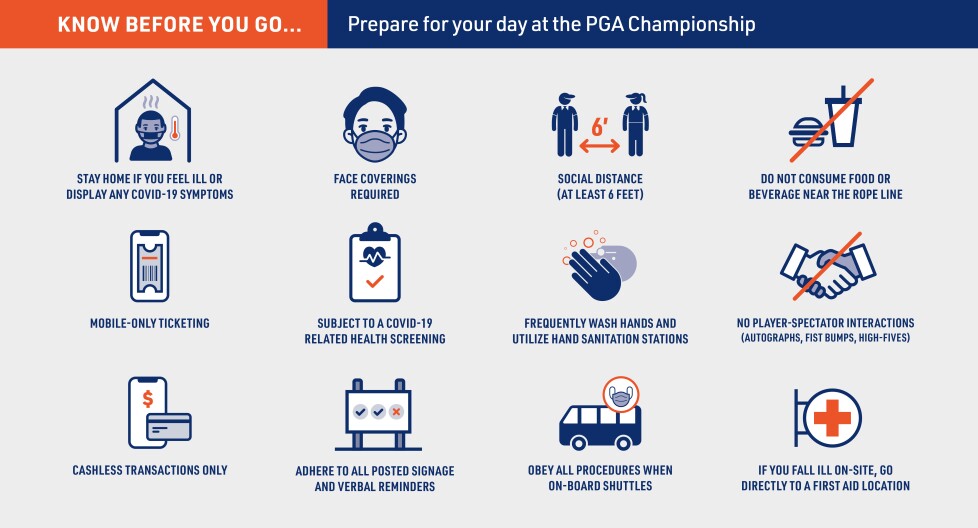 KNOW BEFORE YOU GO...

Prepare for your day at the PGA Championship

STAY HOME IF YOU FEEL ILL OR DISPLAY ANY COVID-19 SYMPTOMS

FACE COVERINGS REQUIRED

6'

SOCIAL DISTANCE (AT LEAST 6 FEET)

DO NOT CONSUME FOOD OR BEVERAGE NEAR THE ROPE LINE

MOBILE-ONLY TICKETING

SUBJECT TO A COVID-19 RELATED HEALTH SCREENING

FREQUENTLY WASH HANDS AND UTILIZE HAND SANITATION STATIONS

NO PLAYER-SPECTATOR INTERACTIONS (AUTOGRAPHS, FIST BUMPS, HIGH-FIVES)

$

CASHLESS TRANSACTIONS ONLY

ADHERE TO ALL POSTED SIGNAGE AND VERBAL REMINDERS

OBEY ALL PROCEDURES WHEN ON-BOARD SHUTTLES

IF YOU FALL ILL ON-SITE, GO DIRECTLY TO A FIRST AID LOCATION